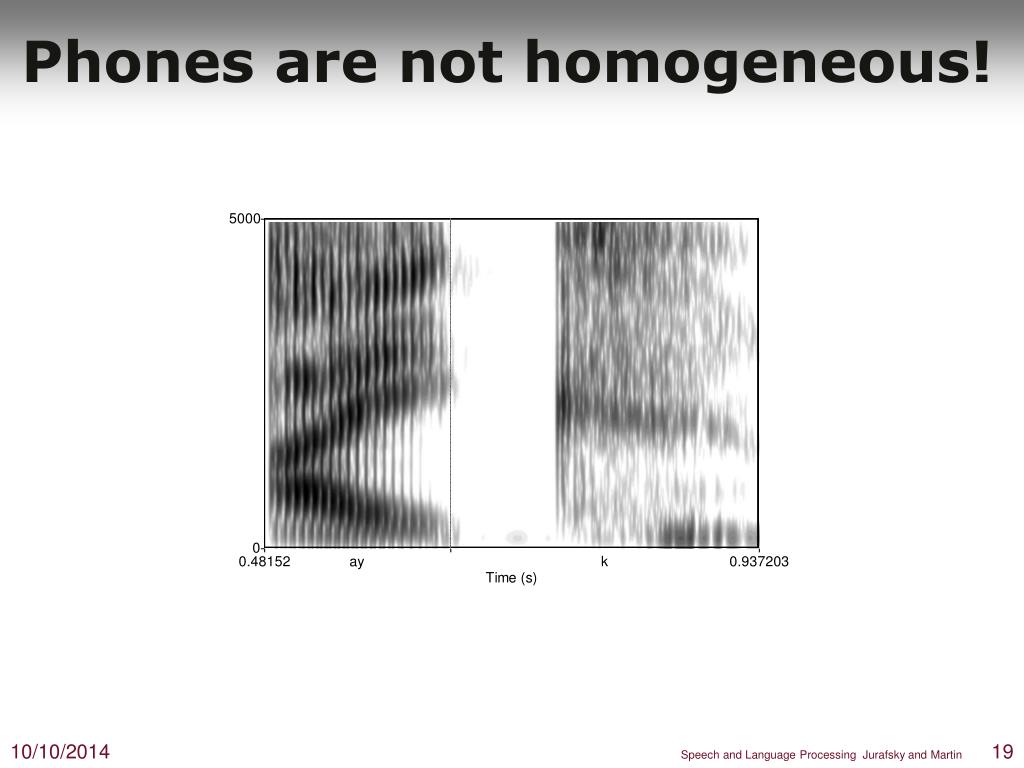 Phones are not homogeneous!

5000

0

0.48152

ay

k

0.937203

Time (s)

10/10/2014

Speech and Language Processing Jurafsky and Martin

19